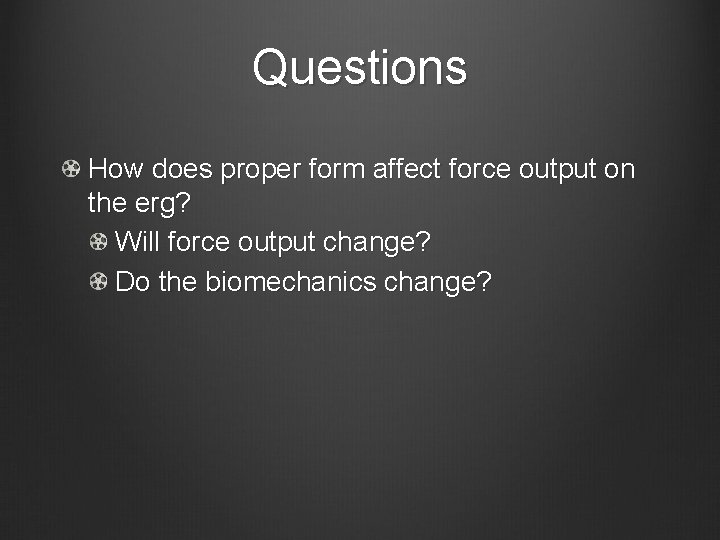 Questions

• How does proper form affect force output on the erg?

• Will force output change?

• Do the biomechanics change?